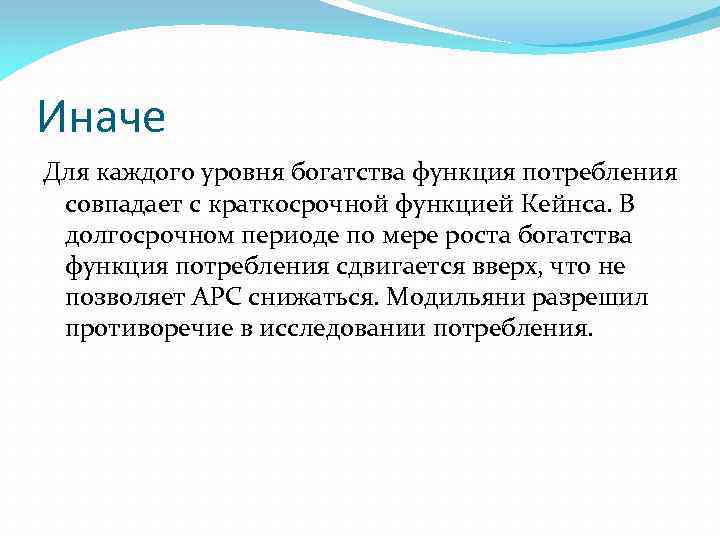 Иначе

Для каждого уровня богатства функция потребления совпадает с краткосрочной функцией Кейнса. В долгосрочном периоде по мере роста богатства функция потребления сдвигается вверх, что не позволяет APC снижаться. Модильяни разрешил противоречие в исследовании потребления.